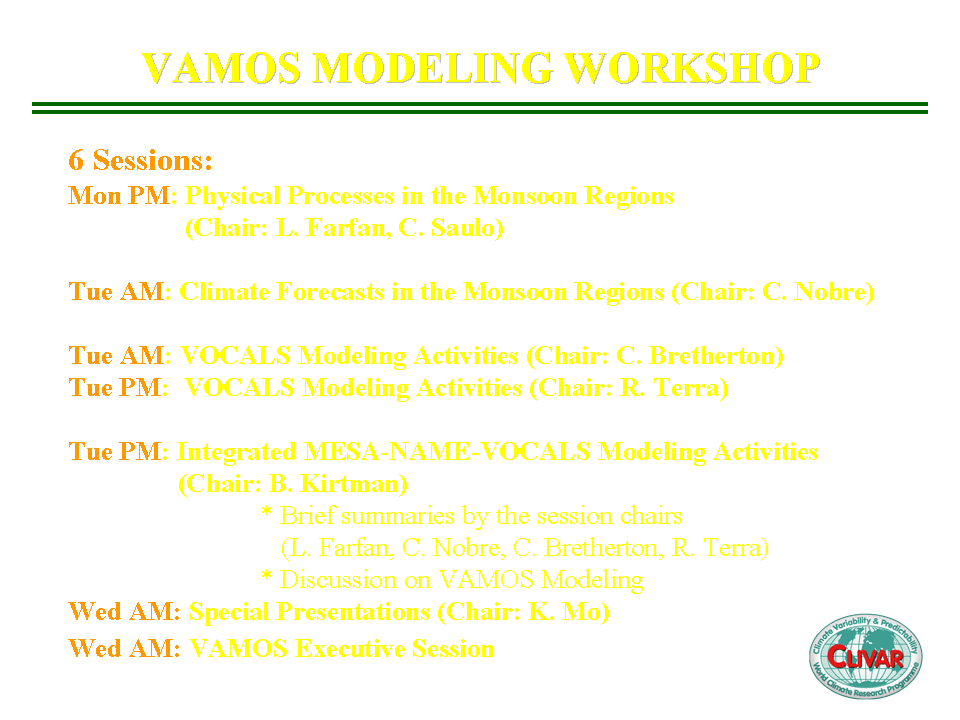 VAMOS MODELING WORKSHOP

6 Sessions:
Mon PM: Physical Processes in the Monsoon Regions (Chair: L. Farfan, C. Saulo)

Tue AM: Climate Forecasts in the Monsoon Regions (Chair: C. Nobre)

Tue AM: VOCALS Modeling Activities (Chair: C. Bretherton)
Tue PM: VOCALS Modeling Activities (Chair: R. Terra)

Tue PM: Integrated MESA-NAME-VOCALS Modeling Activities (Chair: B. Kirtman)
* Brief summaries by the session chairs (L. Farfan, C. Nobre, C. Bretherton, R. Terra)
* Discussion on VAMOS Modeling
Wed AM: Special Presentations (Chair: K. Mo)
Wed AM: VAMOS Executive Session

Climate Variability & Predictability
CLIVAR
World Climate Research Programme